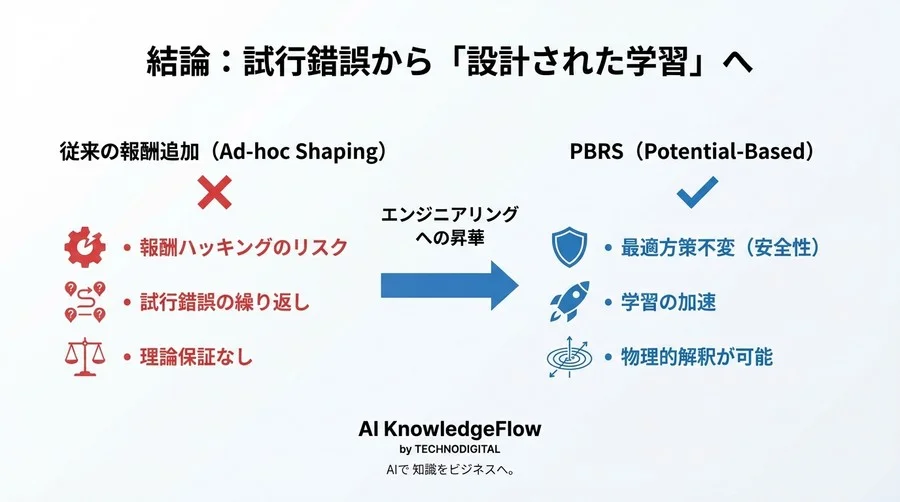 結論：試行錯誤から「設計された学習」へ

従来の報酬追加（Ad-hoc Shaping）

• 報酬ハッキングのリスク
• 試行錯誤の繰り返し
• 理論保証なし

エンジニアリングへの昇華

PBRS（Potential-Based）

• 最適方策不変（安全性）
• 学習の加速
• 物理的解釈が可能

AI KnowledgeFlow
by TECHNODIGITAL
AIで 知識をビジネスへ。